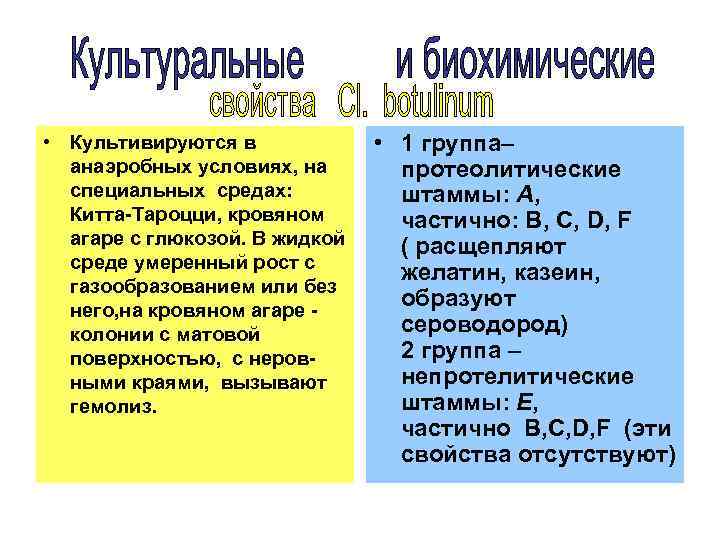 Культуральные и биохимические свойства Cl. botulinum

• Культивируются в анаэробных условиях, на специальных средах: Китта-Тароцци, кровяном агаре с глюкозой. В жидкой среде умеренный рост с газообразованием или без него,на кровяном агаре - колонии с матовой поверхностью, с неровными краями, вызывают гемолиз.

• 1 группа– протеолитические штаммы: A, частично: B, C, D, F ( расщепляют желатин, казеин, образуют сероводород)
2 группа – непротелитические штаммы: E, частично B,C,D,F (эти свойства отсутствуют)